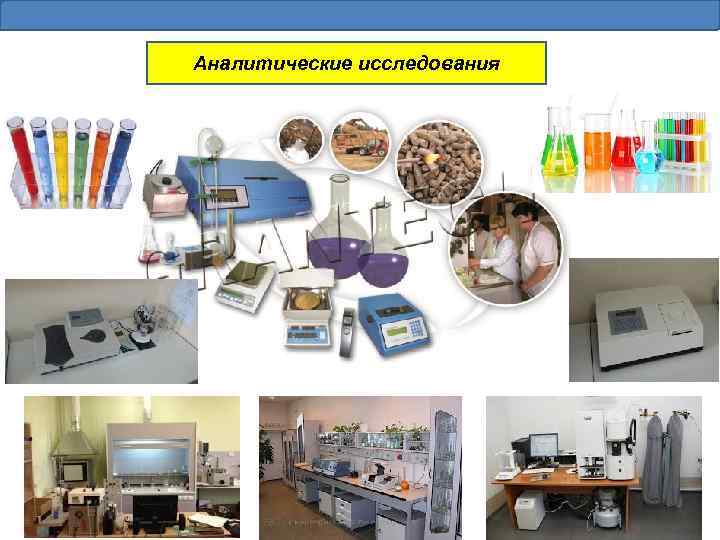 Аналитические исследования